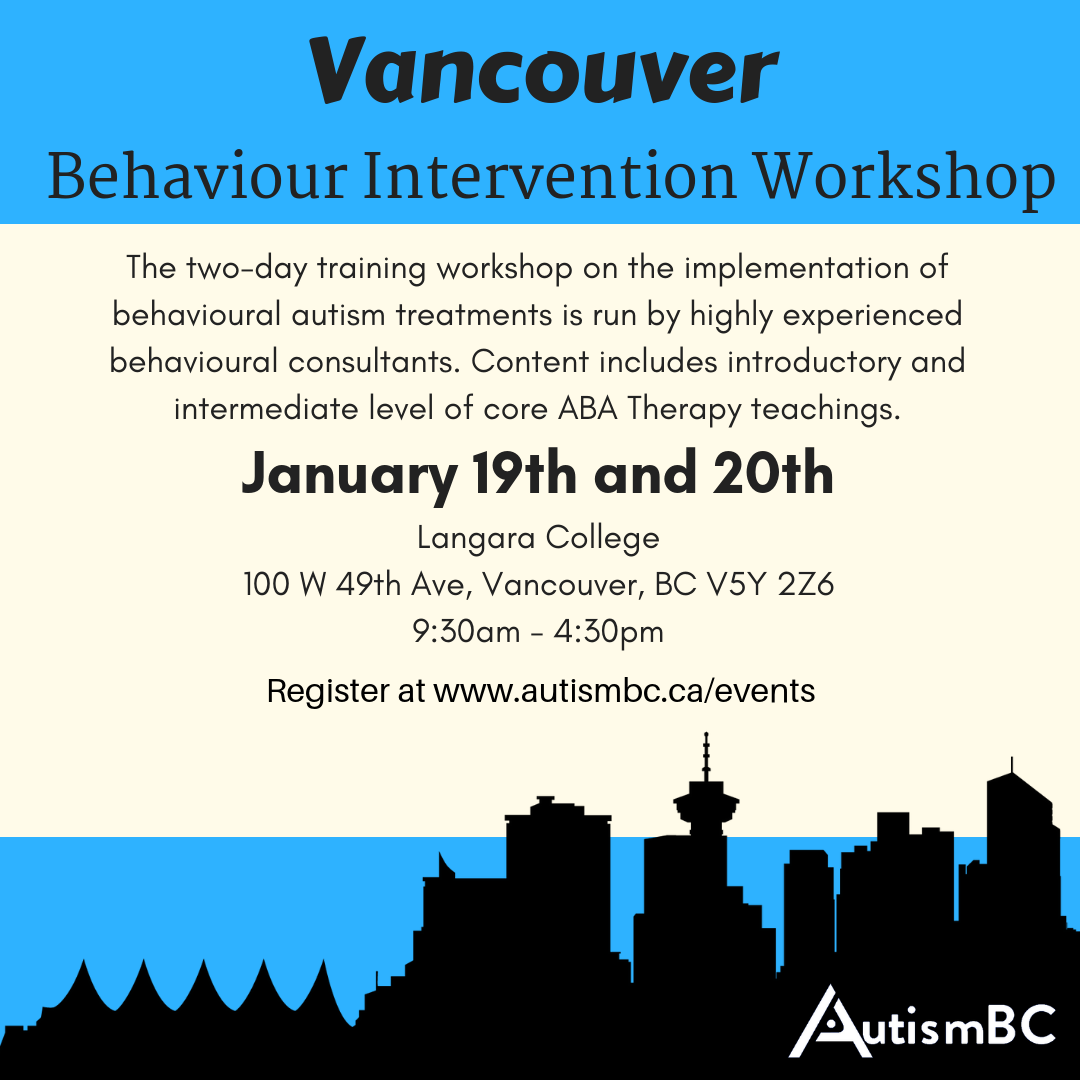 Vancouver
Behaviour Intervention Workshop

The two-day training workshop on the implementation of behavioural autism treatments is run by highly experienced behavioural consultants. Content includes introductory and intermediate level of core ABA Therapy teachings.

January 19th and 20th

Langara College
100 W 49th Ave, Vancouver, BC V5Y 2Z6
9:30am - 4:30pm

Register at www.autismbc.ca/events

AutismBC